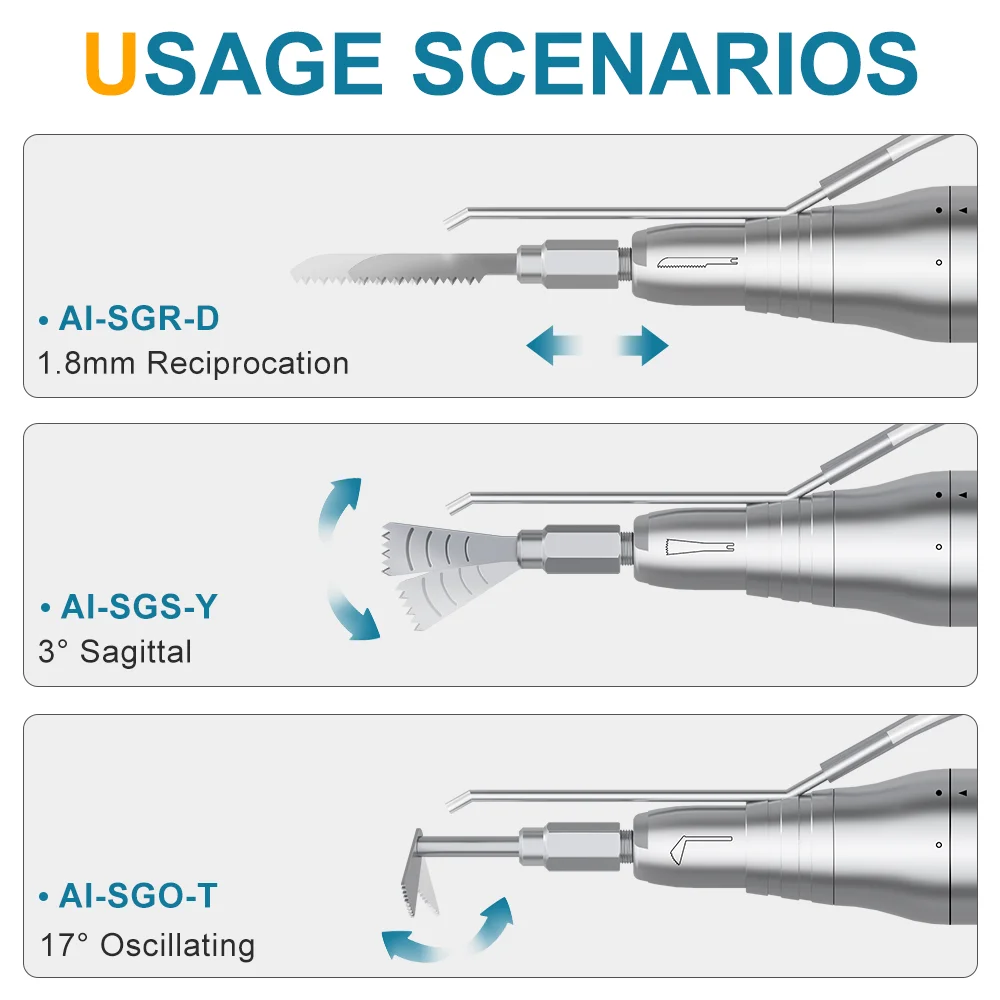 USAGE SCENARIOS

• AI-SGR-D
1.8mm Reciprocation

• AI-SGS-Y
3° Sagittal

• AI-SGO-T
17° Oscillating